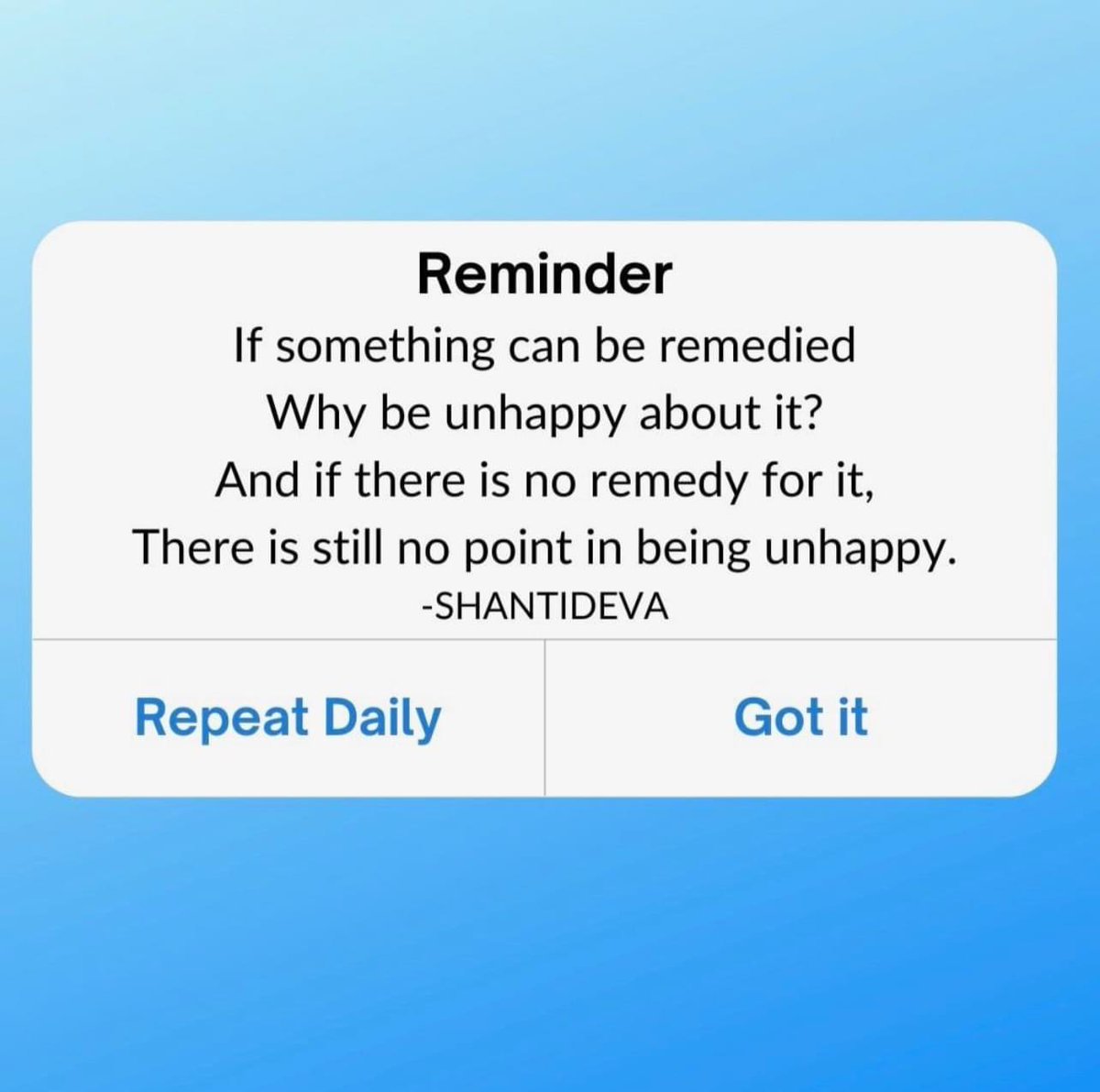 Reminder

If something can be remedied
Why be unhappy about it?
And if there is no remedy for it,
There is still no point in being unhappy.
-SHANTIDEVA

Repeat Daily

Got it